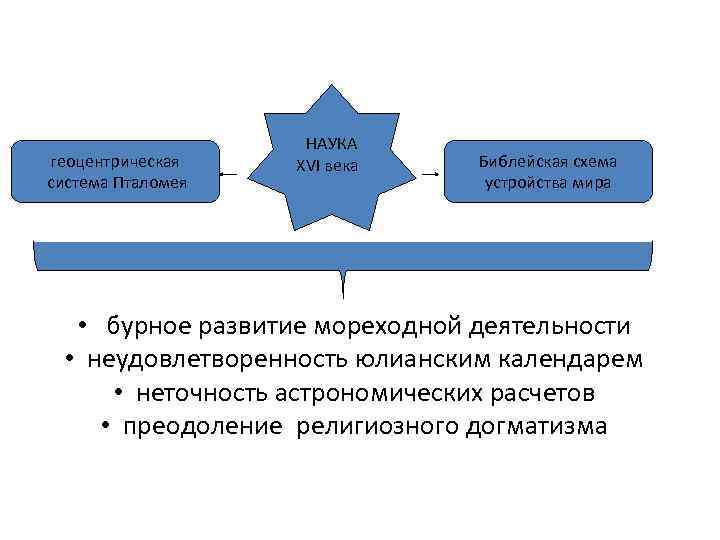 геоцентрическая система Пталомея

НАУКА XVI века

Библейская схема устройства мира

• бурное развитие мореходной деятельности
• неудовлетворенность юлианским календарем
• неточность астрономических расчетов
• преодоление религиозного догматизма